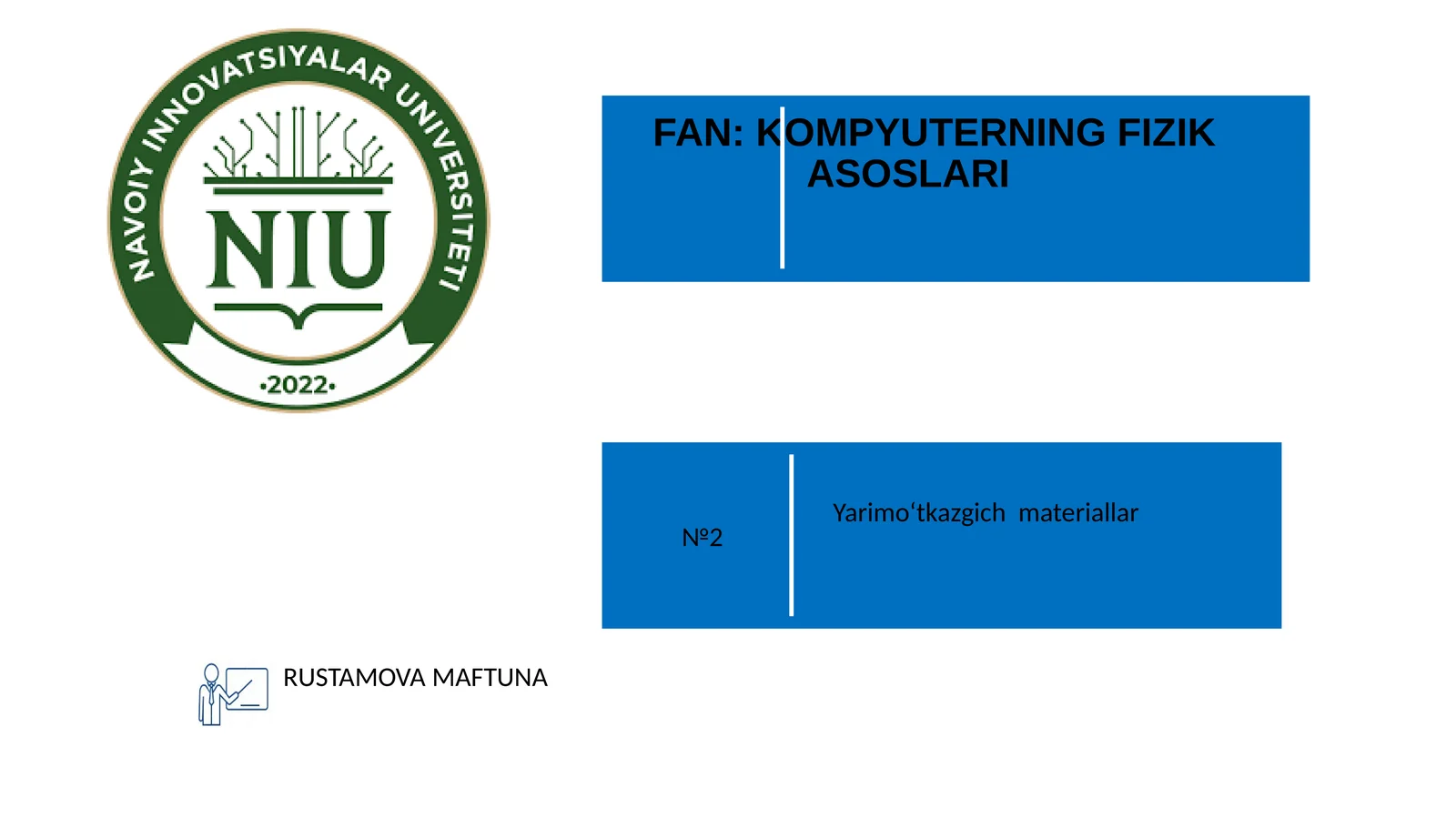 NAVOIY INNOVATSIYALAR UNIVERSITETI

NIU

•2022•

FAN: KOMPYUTERNING FIZIK ASOSLARI

№2

Yarimo‘tkazgich materiallar

RUSTAMOVA MAFTUNA